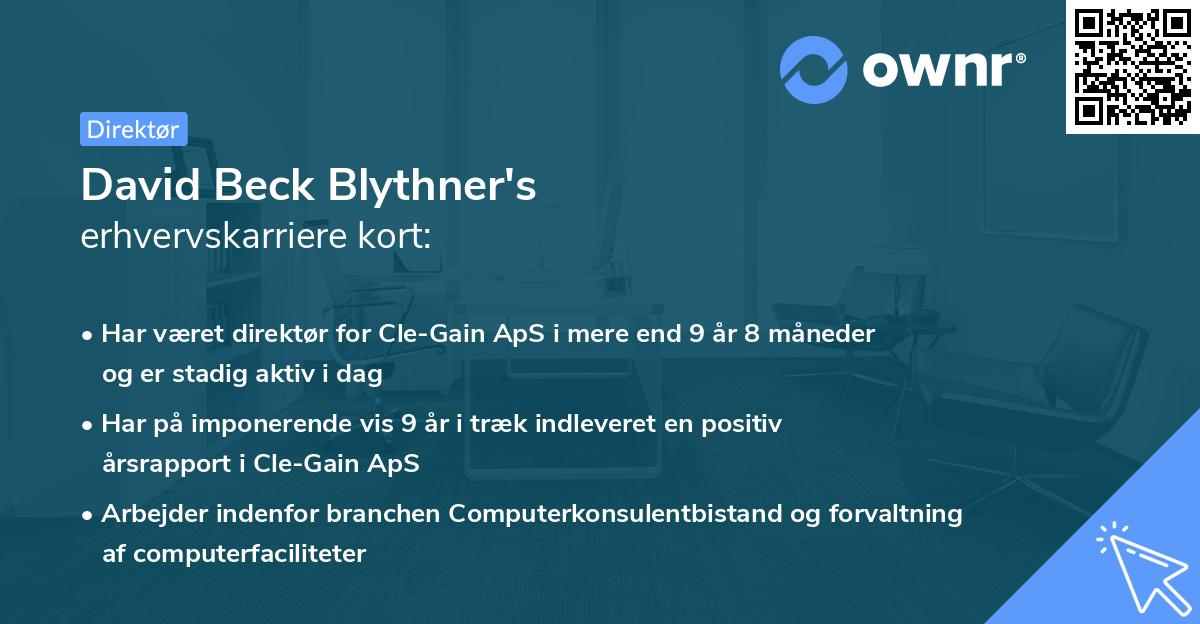 ownr®

Direktør

David Beck Blythner's
erhvervskarriere kort:

• Har været direktør for Cle-Gain ApS i mere end 9 år 8 måneder og er stadig aktiv i dag

• Har på imponerende vis 9 år i træk indleveret en positiv årsrapport i Cle-Gain ApS

• Arbejder indenfor branchen Computerkonsulentbistand og forvaltning af computerfaciliteter